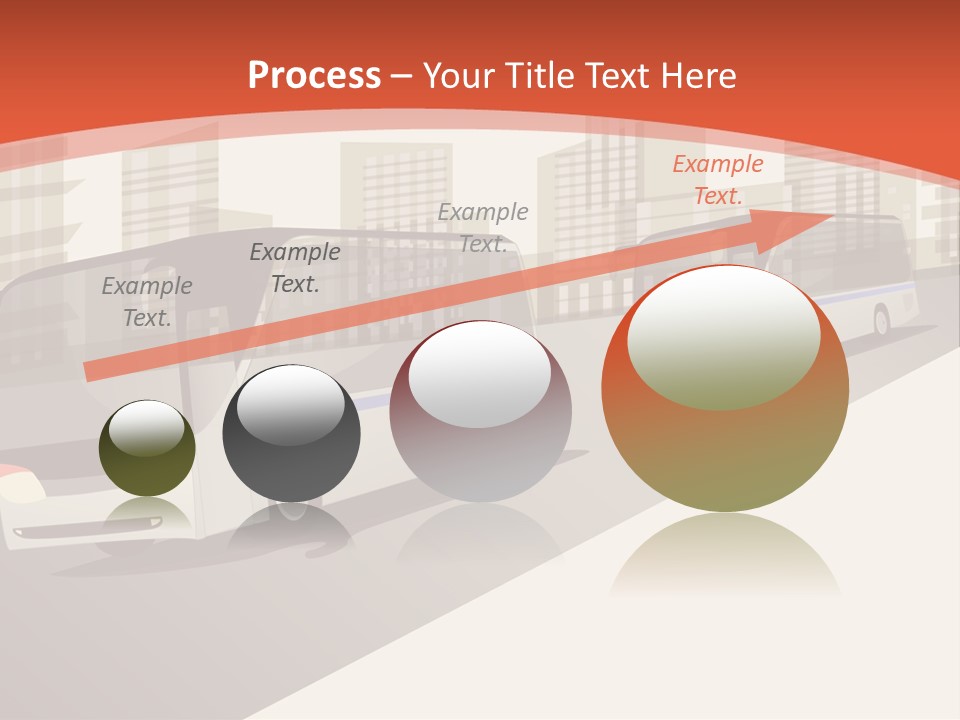 Process – Your Title Text Here

Example Text.

Example Text.

Example Text.

Example Text.